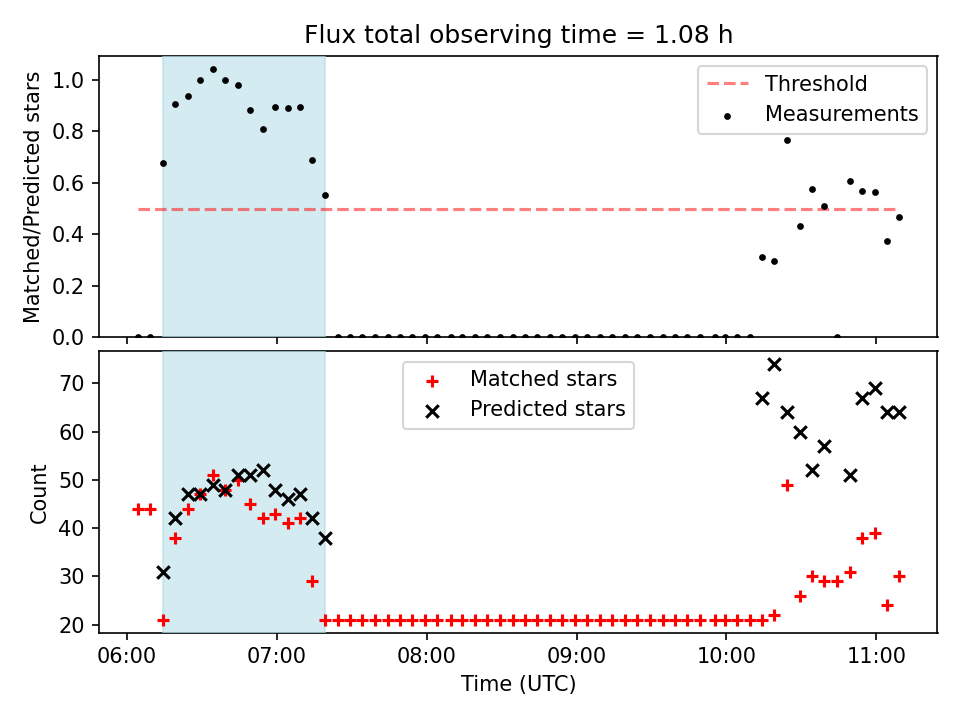 Flux total observing time = 1.08 h

Matched/Predicted stars

1.0
0.8
0.6
0.4
0.2
0.0

Threshold
Measurements

Count

70
60
50
40
30
20

Matched stars
Predicted stars

06:00
07:00
08:00
09:00
10:00
11:00

Time (UTC)